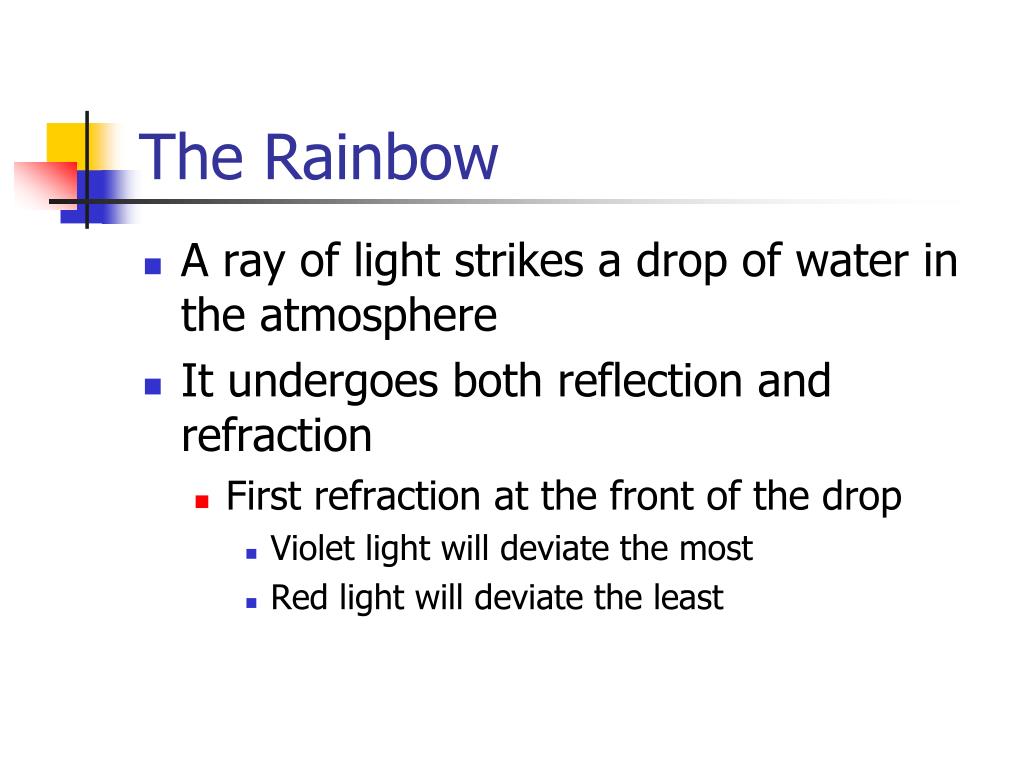 The Rainbow

- A ray of light strikes a drop of water in the atmosphere
- It undergoes both reflection and refraction
  - First refraction at the front of the drop
    - Violet light will deviate the most
    - Red light will deviate the least